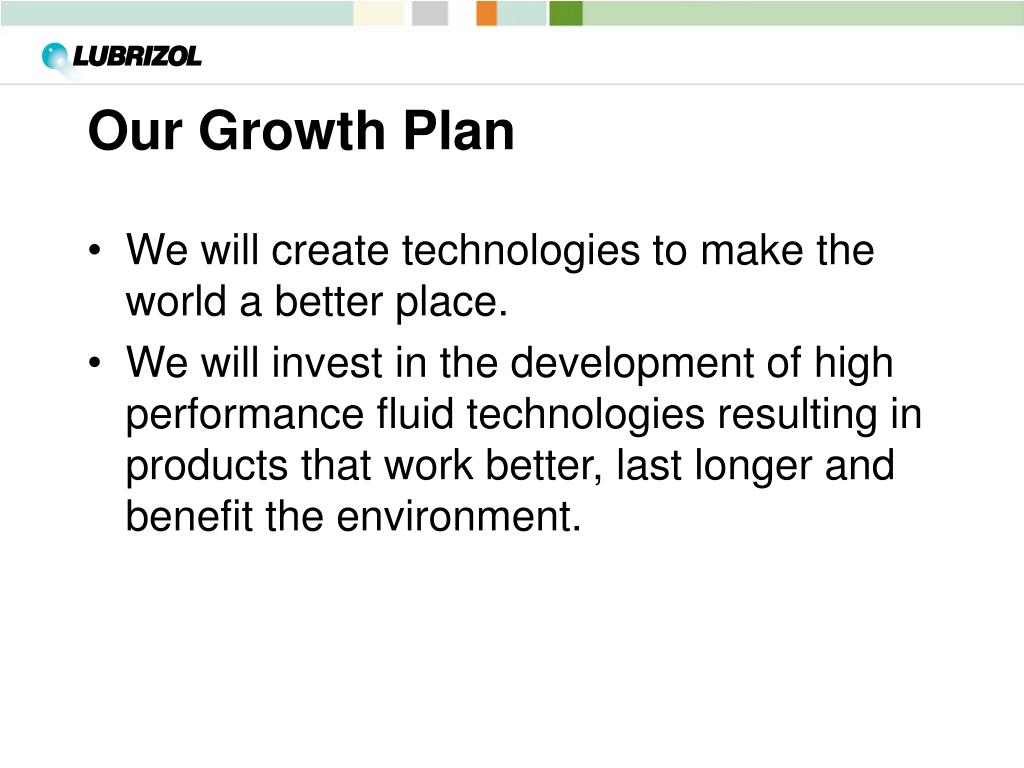 LUBRIZOL

Our Growth Plan

• We will create technologies to make the world a better place.
• We will invest in the development of high performance fluid technologies resulting in products that work better, last longer and benefit the environment.